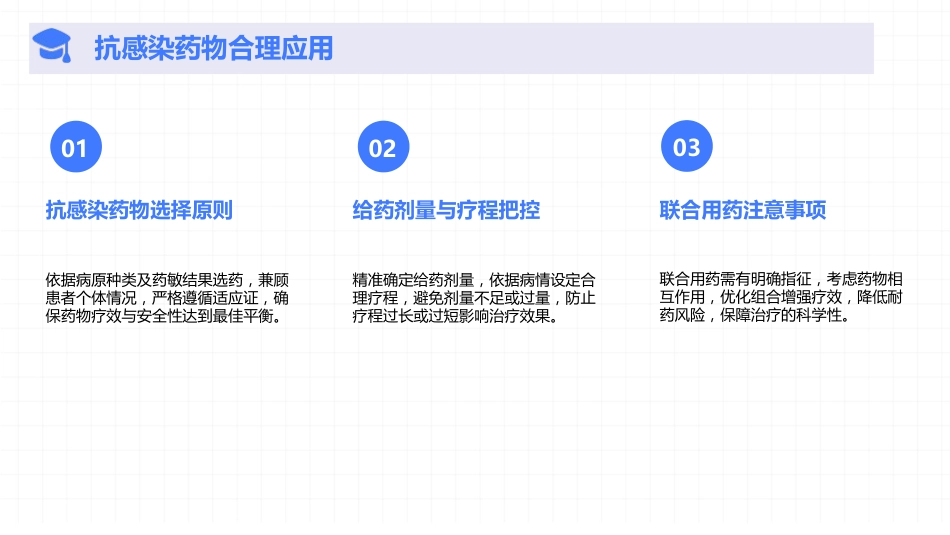 抗感染药物合理应用

01

抗感染药物选择原则

依据病原种类及药敏结果选药，兼顾患者个体情况，严格遵循适应证，确保药物疗效与安全性达到最佳平衡。

02

给药剂量与疗程把控

精准确定给药剂量，依据病情设定合理疗程，避免剂量不足或过量，防止疗程过长或过短影响治疗效果。

03

联合用药注意事项

联合用药需有明确指征，考虑药物相互作用，优化组合增强疗效，降低耐药风险，保障治疗的科学性。